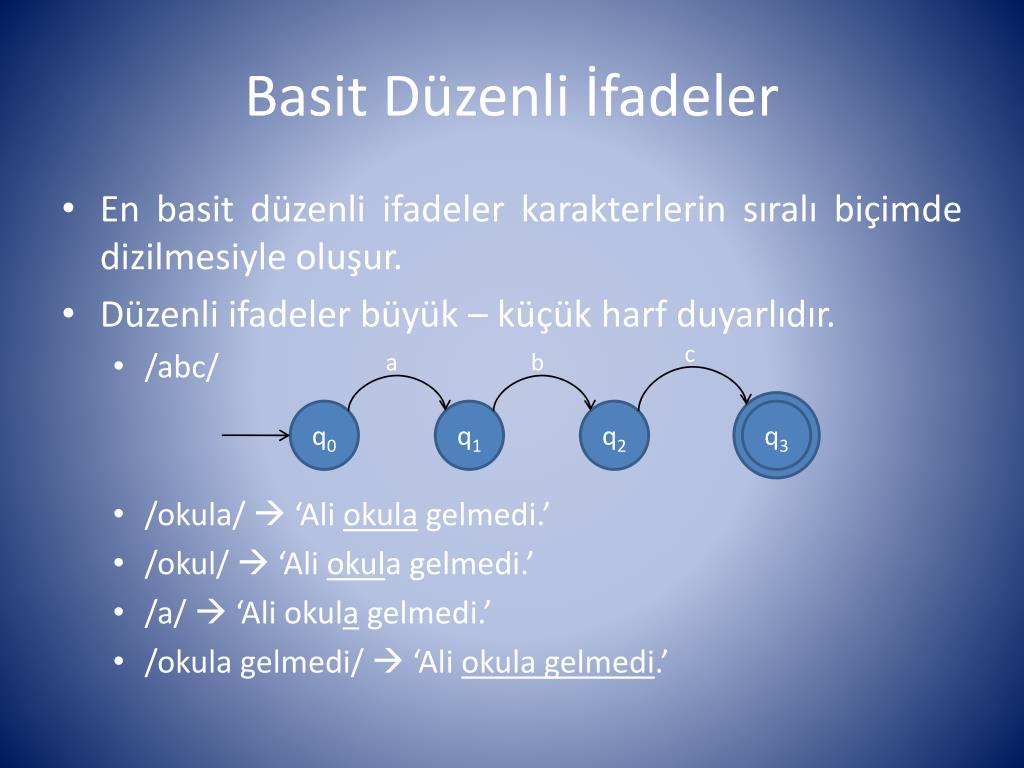 Basit Düzenli İfadeler

• En basit düzenli ifadeler karakterlerin sıralı biçimde dizilmesiyle oluşur.
• Düzenli ifadeler büyük – küçük harf duyarlıdır.
  • /abc/

a b c
$q_0$ $q_1$ $q_2$ $q_3$

  • /okula/ → 'Ali okula gelmedi.'
  • /okul/ → 'Ali okula gelmedi.'
  • /a/ → 'Ali okula gelmedi.'
  • /okula gelmedi/ → 'Ali okula gelmedi.'